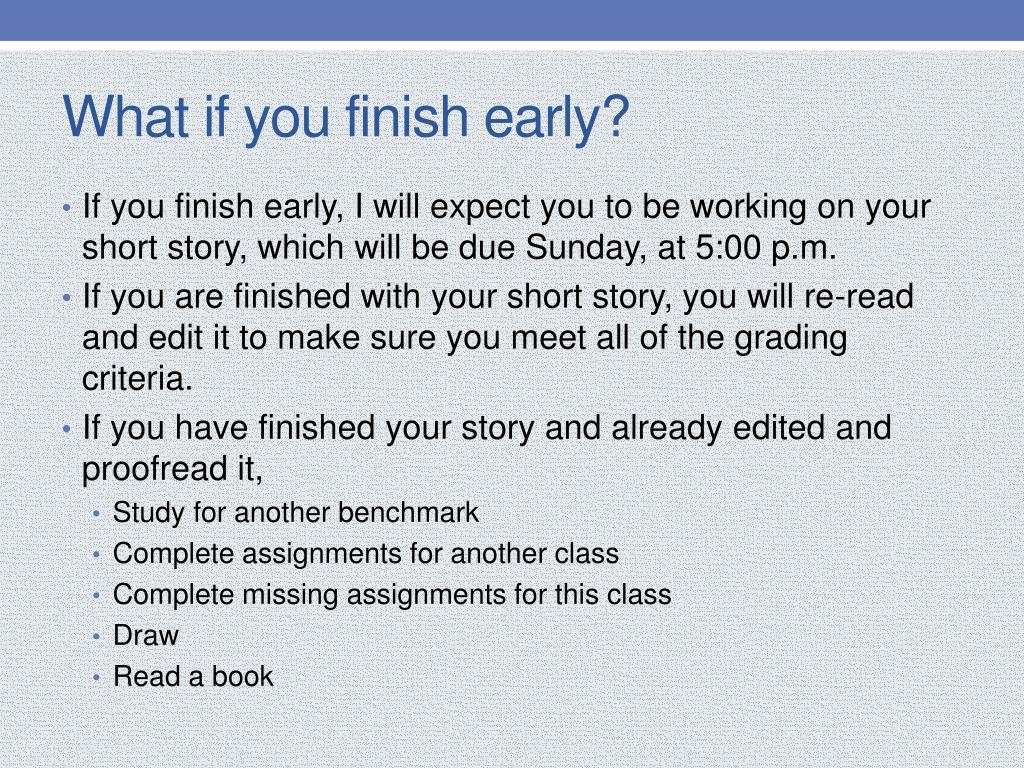 What if you finish early?

• If you finish early, I will expect you to be working on your short story, which will be due Sunday, at 5:00 p.m.
• If you are finished with your short story, you will re-read and edit it to make sure you meet all of the grading criteria.
• If you have finished your story and already edited and proofread it,
  • Study for another benchmark
  • Complete assignments for another class
  • Complete missing assignments for this class
  • Draw
  • Read a book